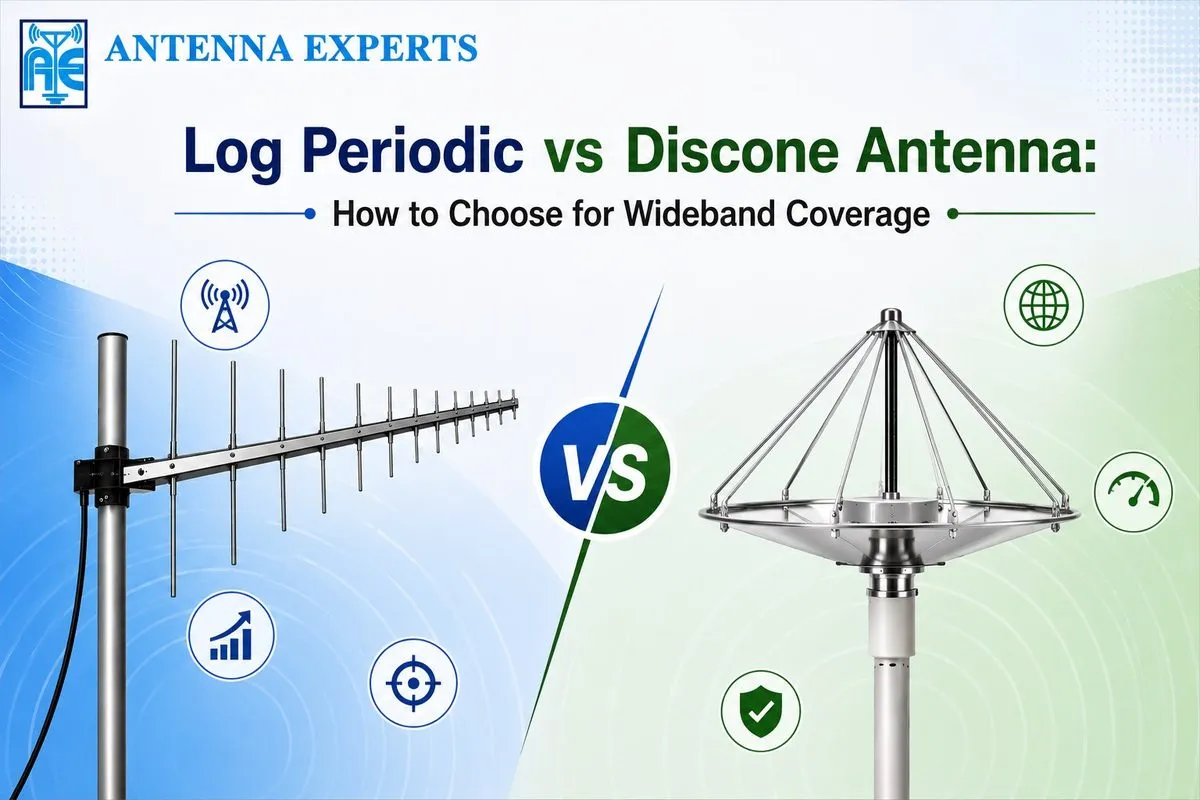 AE ANTENNA EXPERTS

Log Periodic vs Discone Antenna:

How to Choose for Wideband Coverage

VS